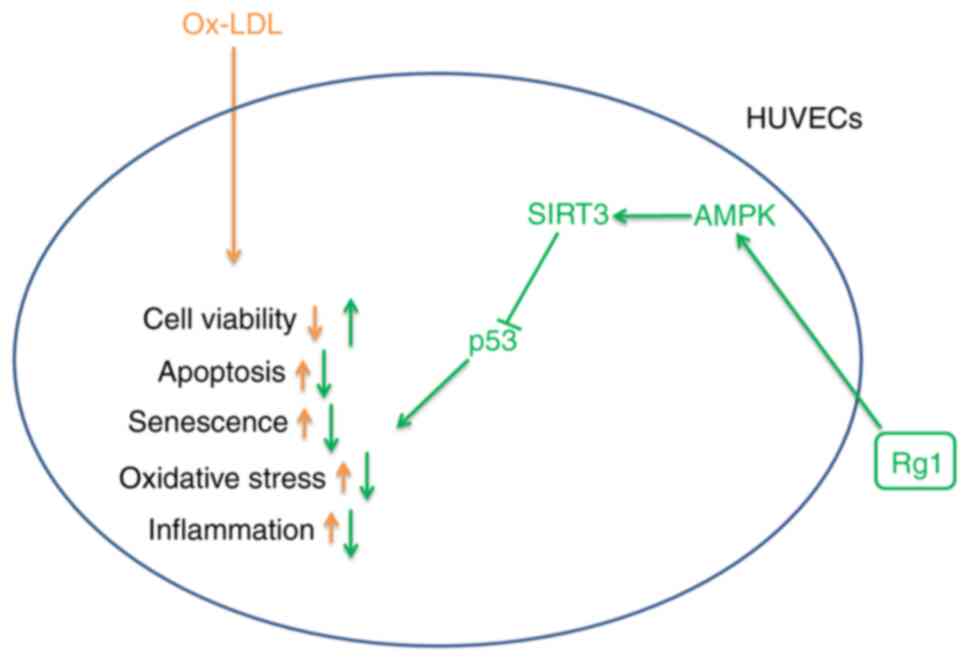 Ox-LDL

HUVECs

SIRT3
AMPK

p53

Cell viability
Apoptosis
Senescence
Oxidative stress
Inflammation

Rg1